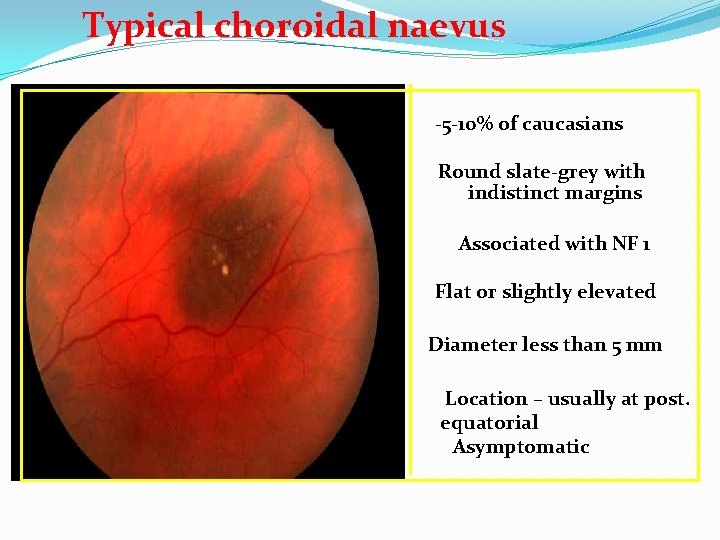 Typical choroidal naevus

-5-10% of caucasians

Round slate-grey with indistinct margins

Associated with NF 1

Flat or slightly elevated

Diameter less than 5 mm

Location – usually at post. equatorial

Asymptomatic